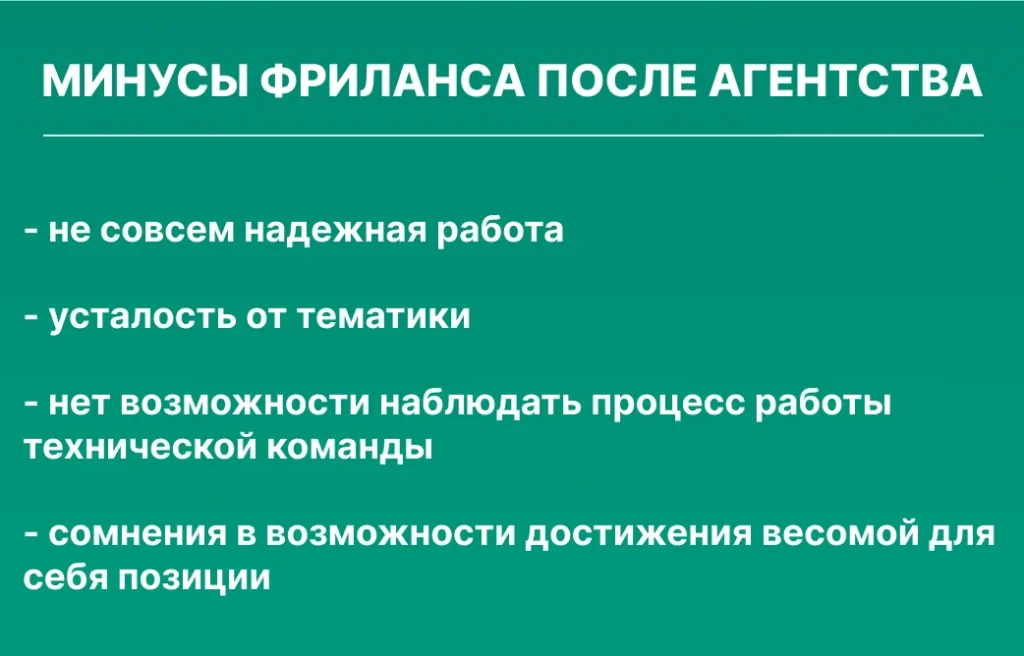 МИНУСЫ ФРИЛАНСА ПОСЛЕ АГЕНТСТВА

- не совсем надежная работа

- усталость от тематики

- нет возможности наблюдать процесс работы технической команды

- сомнения в возможности достижения весомой для себя позиции